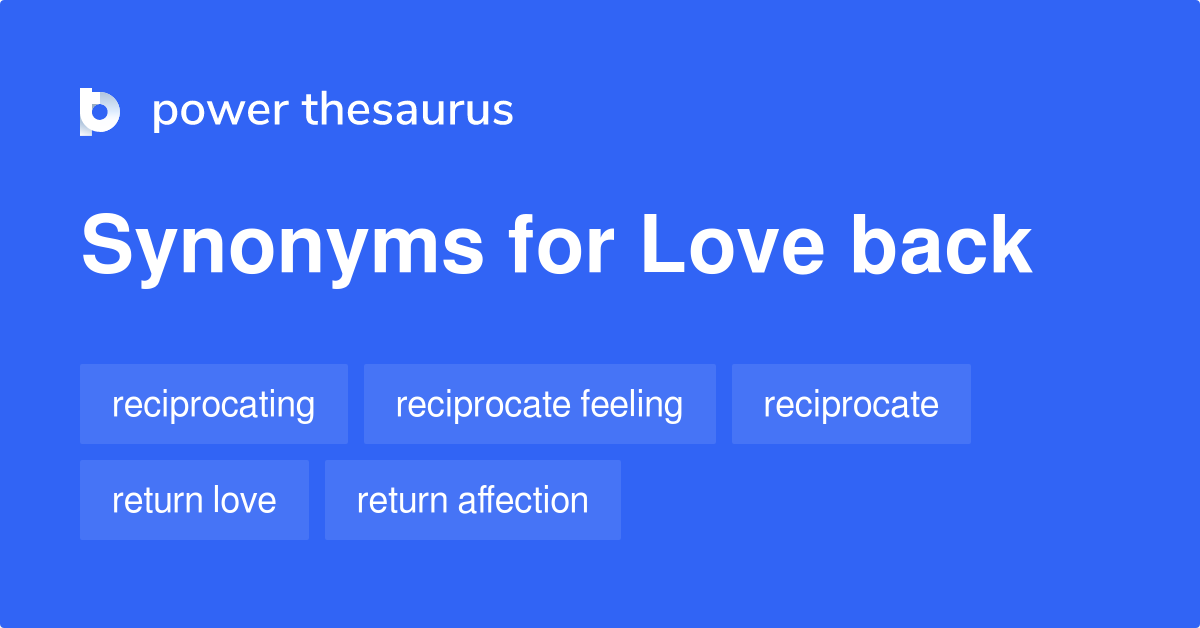 power thesaurus

Synonyms for Love back

reciprocating

reciprocate feeling

reciprocate

return love

return affection